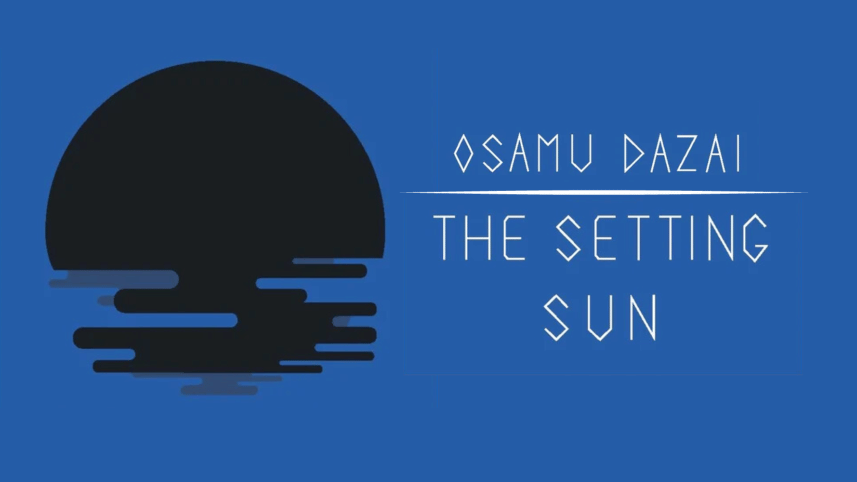 OSAMU DAZAI

THE SETTING SUN